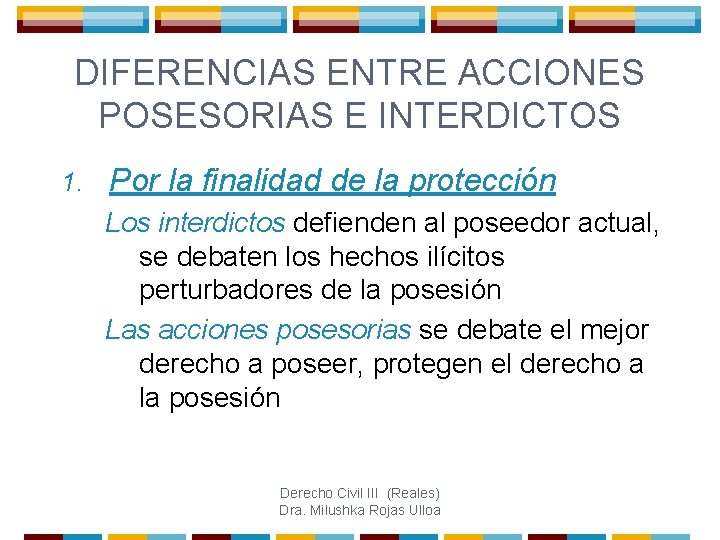 DIFERENCIAS ENTRE ACCIONES POSESORIAS E INTERDICTOS

1. Por la finalidad de la protección

Los interdictos defienden al poseedor actual, se debaten los hechos ilícitos perturbadores de la posesión

Las acciones posesorias se debate el mejor derecho a poseer, protegen el derecho a la posesión

Derecho Civil III (Reales)
Dra. Milushka Rojas Ulloa